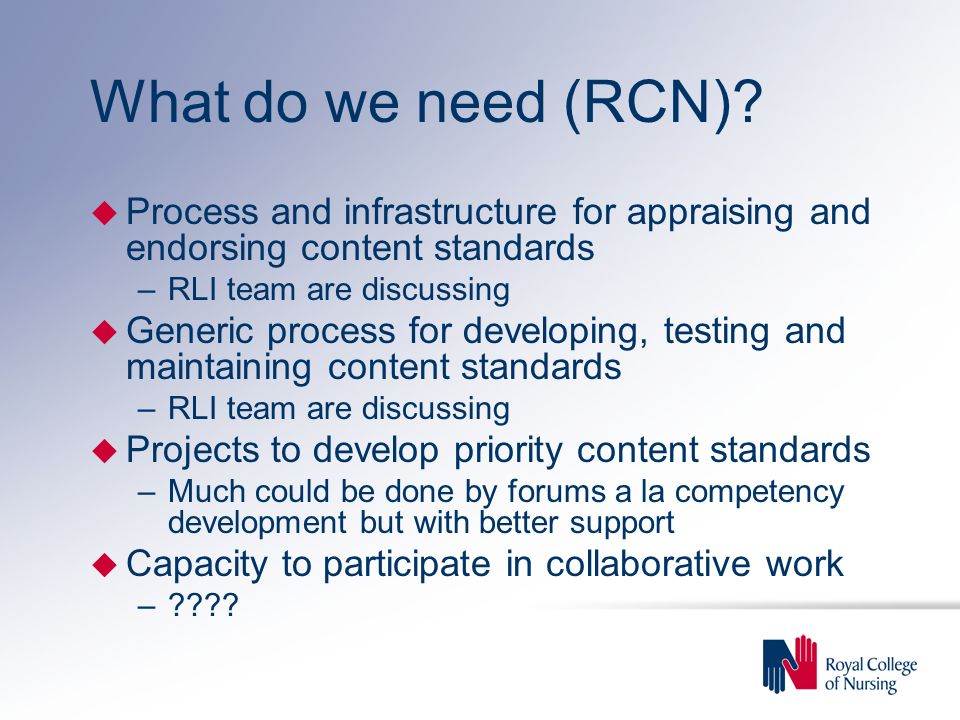 What do we need (RCN)?

◆ Process and infrastructure for appraising and endorsing content standards
– RLI team are discussing
◆ Generic process for developing, testing and maintaining content standards
– RLI team are discussing
◆ Projects to develop priority content standards
– Much could be done by forums a la competency development but with better support
◆ Capacity to participate in collaborative work
– ????

Royal College of Nursing